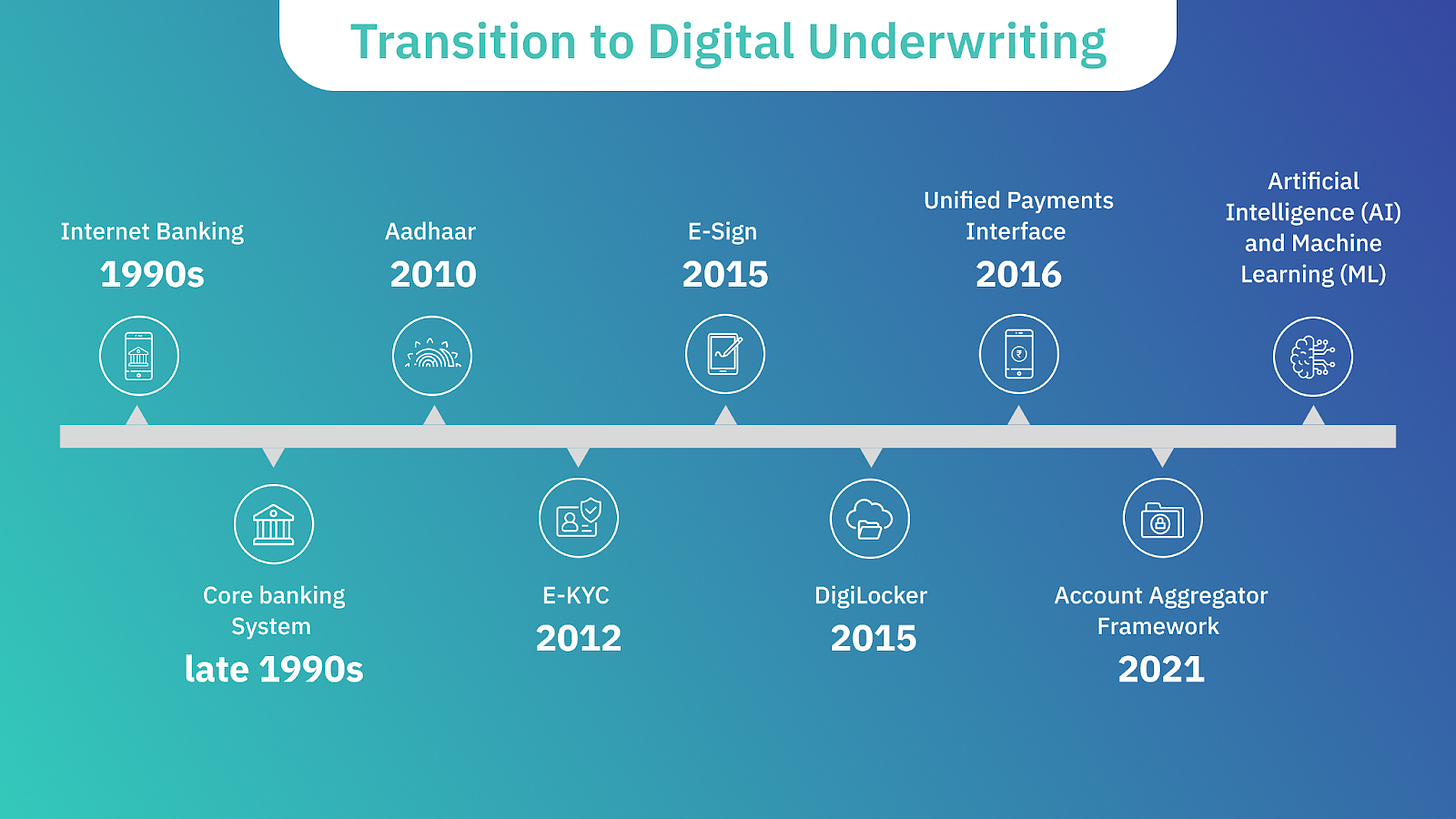 Transition to Digital Underwriting

Internet Banking
1990s

Core banking System
late 1990s

Aadhaar
2010

E-KYC
2012

E-Sign
2015

DigiLocker
2015

Unified Payments Interface
2016

Account Aggregator Framework
2021

Artificial Intelligence (AI) and Machine Learning (ML)